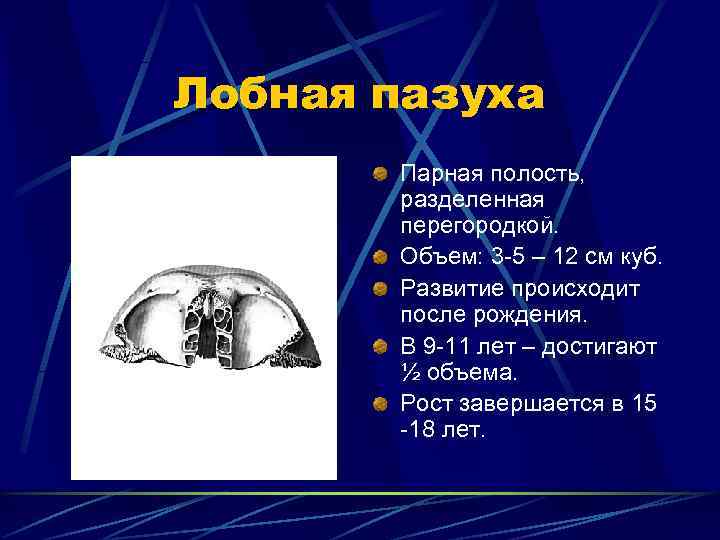 Лобная пазуха

Парная полость, разделенная перегородкой.

Объем: 3-5 – 12 см куб.

Развитие происходит после рождения.

В 9-11 лет – достигают ½ объема.

Рост завершается в 15 -18 лет.